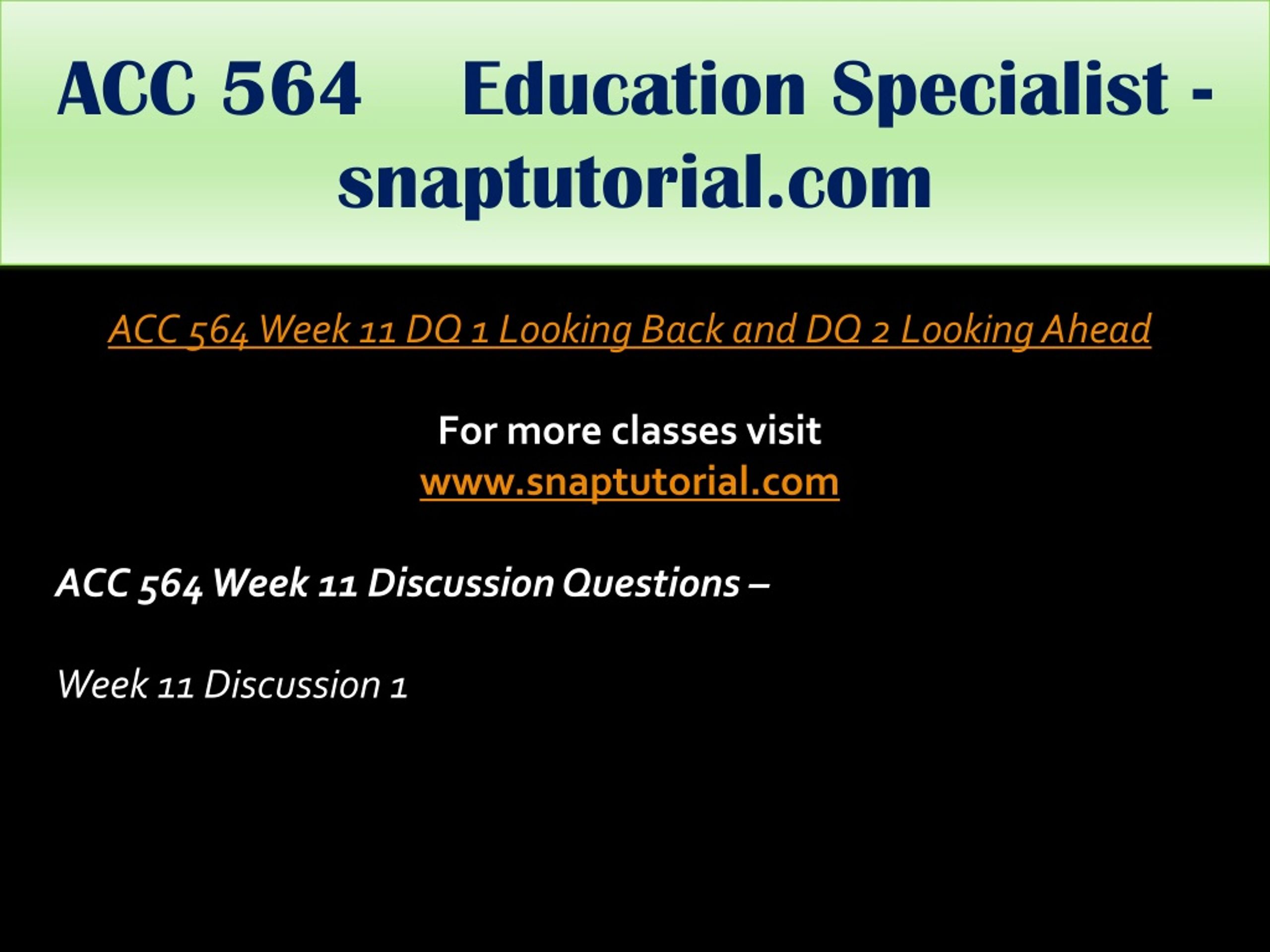 ACC 564 Education Specialist - snaptutorial.com

ACC 564 Week 11 DQ 1 Looking Back and DQ 2 Looking Ahead

For more classes visit
www.snaptutorial.com

ACC 564 Week 11 Discussion Questions –

Week 11 Discussion 1